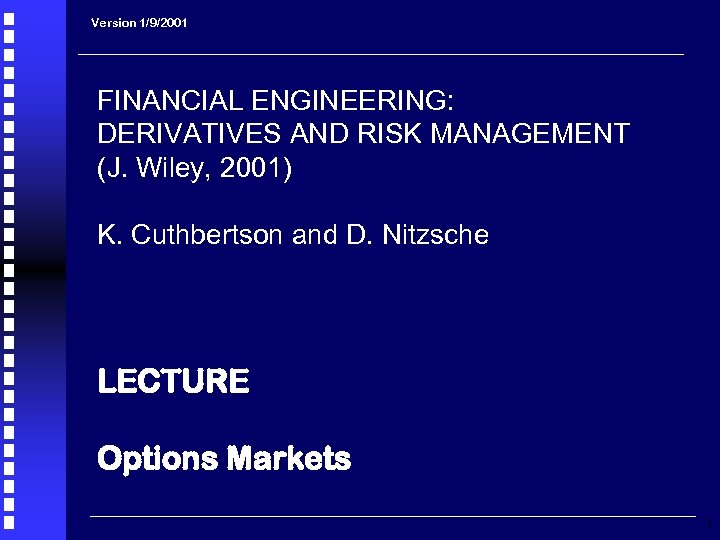 Version 1/9/2001

FINANCIAL ENGINEERING: DERIVATIVES AND RISK MANAGEMENT (J. Wiley, 2001)

K. Cuthbertson and D. Nitzsche

LECTURE

Options Markets

1